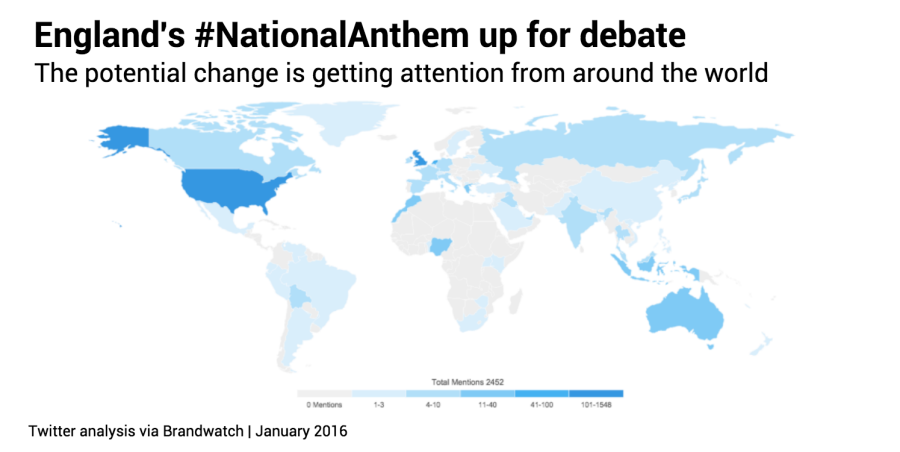 England's #NationalAnthem up for debate

The potential change is getting attention from around the world

Total Mentions 2452

0 Mentions
1-3
4-10
11-40
41-100
101-1548

Twitter analysis via Brandwatch | January 2016